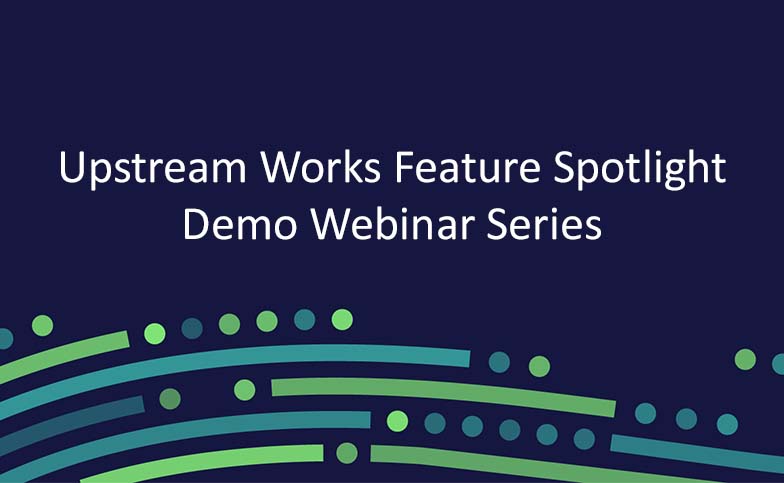 Upstream Works Feature Spotlight
Demo Webinar Series